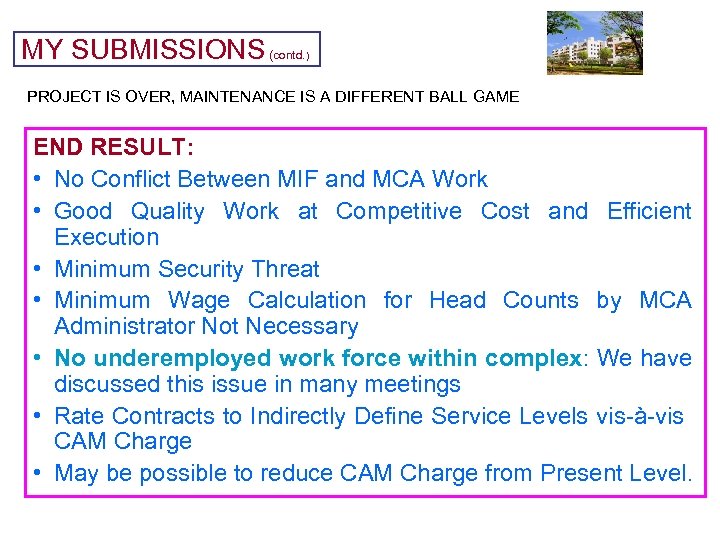 MY SUBMISSIONS (contd.)

PROJECT IS OVER, MAINTENANCE IS A DIFFERENT BALL GAME

END RESULT:

• No Conflict Between MIF and MCA Work
• Good Quality Work at Competitive Cost and Efficient Execution
• Minimum Security Threat
• Minimum Wage Calculation for Head Counts by MCA Administrator Not Necessary
• No underemployed work force within complex: We have discussed this issue in many meetings
• Rate Contracts to Indirectly Define Service Levels vis-à-vis CAM Charge
• May be possible to reduce CAM Charge from Present Level.